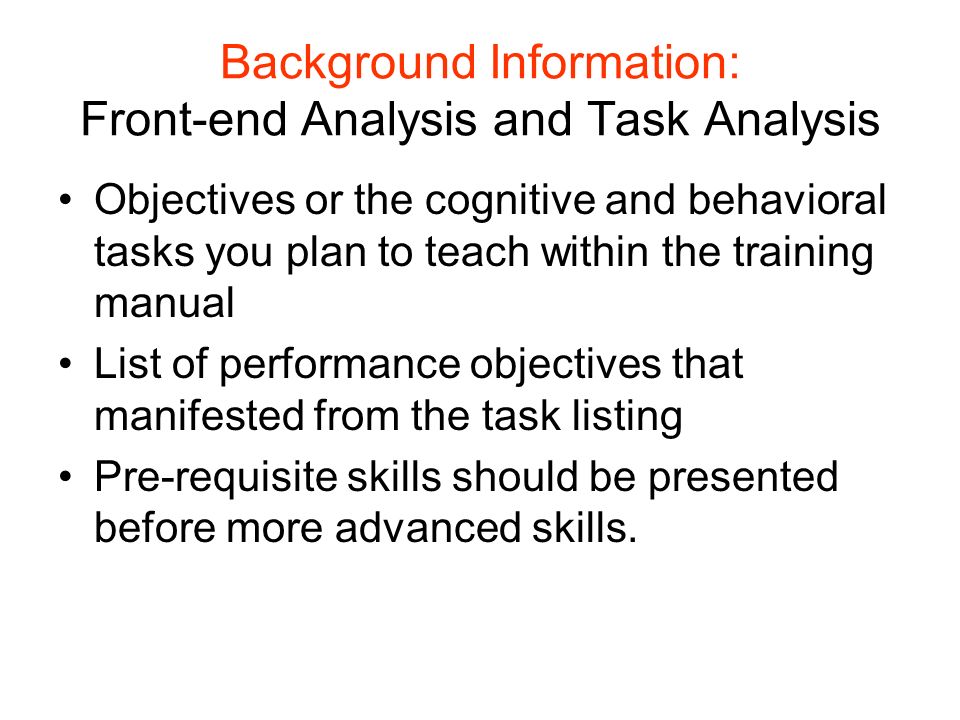 Background Information:
Front-end Analysis and Task Analysis

• Objectives or the cognitive and behavioral tasks you plan to teach within the training manual
• List of performance objectives that manifested from the task listing
• Pre-requisite skills should be presented before more advanced skills.